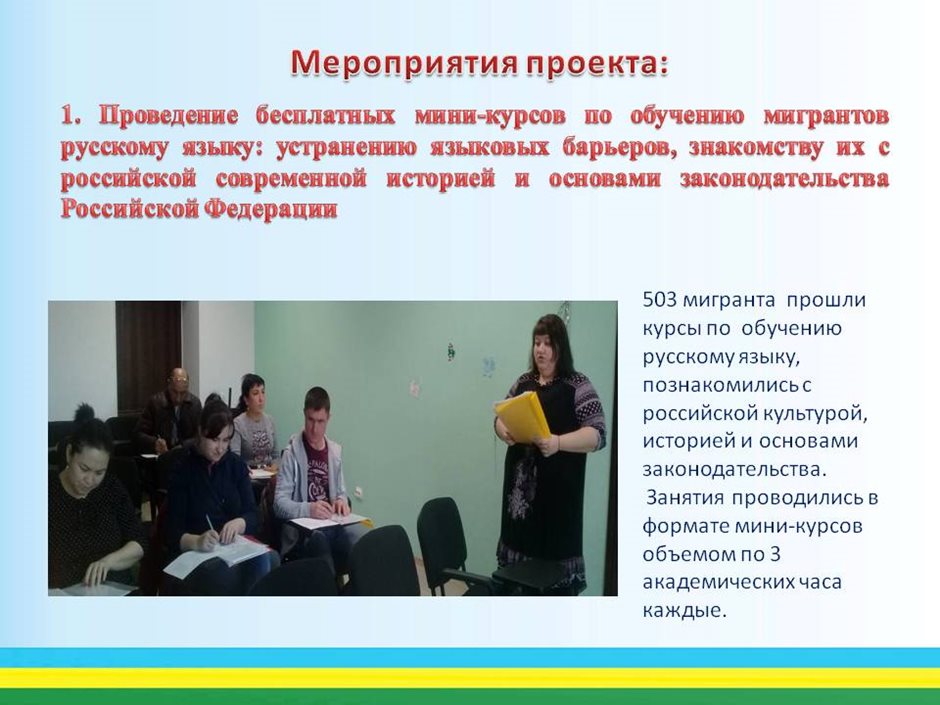 Мероприятия проекта:

1. Проведение бесплатных мини-курсов по обучению мигрантов русскому языку: устранению языковых барьеров, знакомству их с российской современной историей и основами законодательства Российской Федерации

503 мигранта прошли курсы по обучению русскому языку, познакомились с российской культурой, историей и основами законодательства.
Занятия проводились в формате мини-курсов объемом по 3 академических часа каждые.